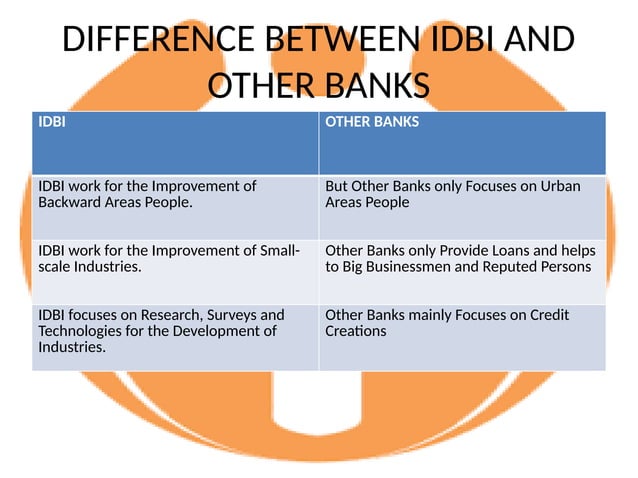 DIFFERENCE BETWEEN IDBI AND OTHER BANKS

| IDBI | OTHER BANKS |
|---|---|
| IDBI work for the Improvement of Backward Areas People. | But Other Banks only Focuses on Urban Areas People |
| IDBI work for the Improvement of Small-scale Industries. | Other Banks only Provide Loans and helps to Big Businessmen and Reputed Persons |
| IDBI focuses on Research, Surveys and Technologies for the Development of Industries. | Other Banks mainly Focuses on Credit Creations |